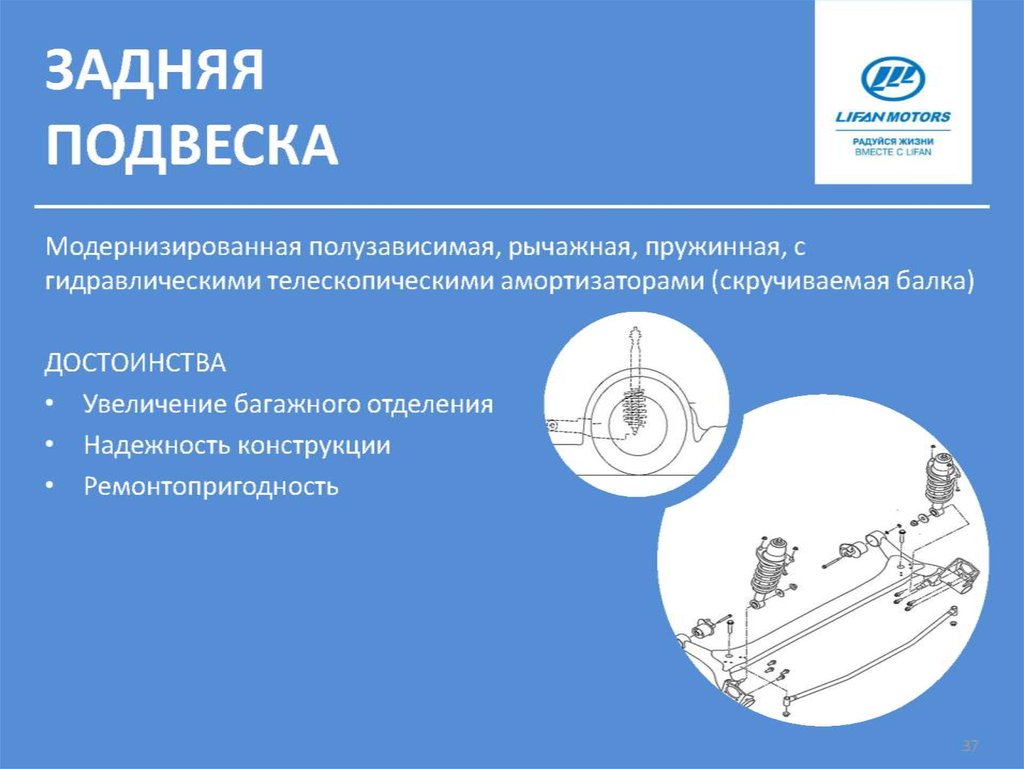 ЗАДНЯЯ ПОДВЕСКА

LIFAN MOTORS
РАДУЙСЯ ЖИЗНИ ВМЕСТЕ С LIFAN

Модернизированная полузависимая, рычажная, пружинная, с гидравлическими телескопическими амортизаторами (скручиваемая балка)

ДОСТОИНСТВА
• Увеличение багажного отделения
• Надежность конструкции
• Ремонтопригодность

37